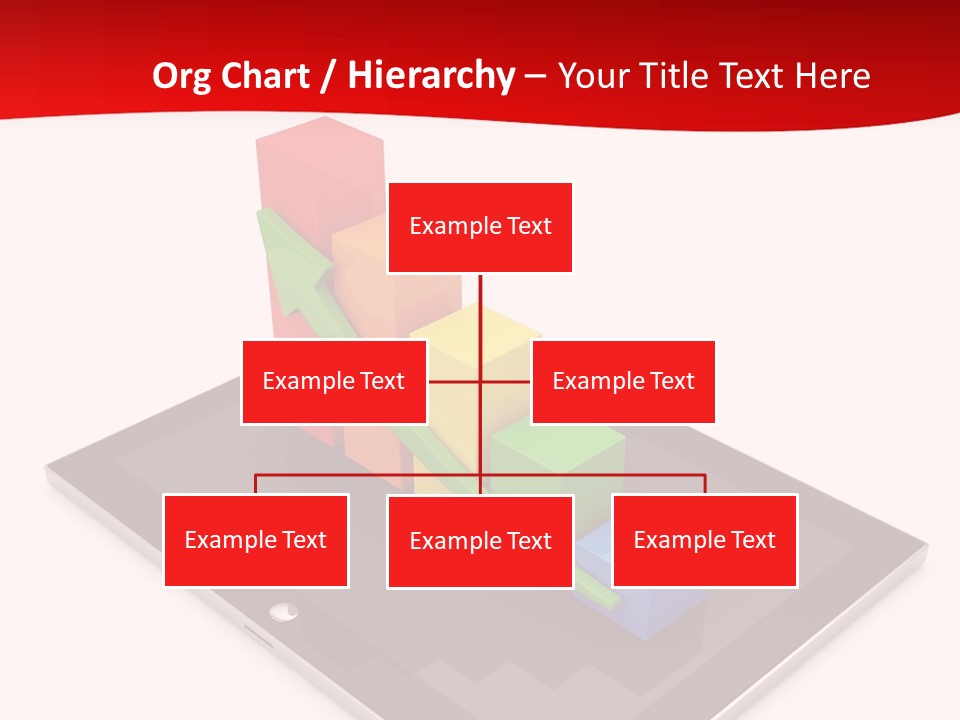 Org Chart / Hierarchy – Your Title Text Here

Example Text

Example Text

Example Text

Example Text

Example Text

Example Text